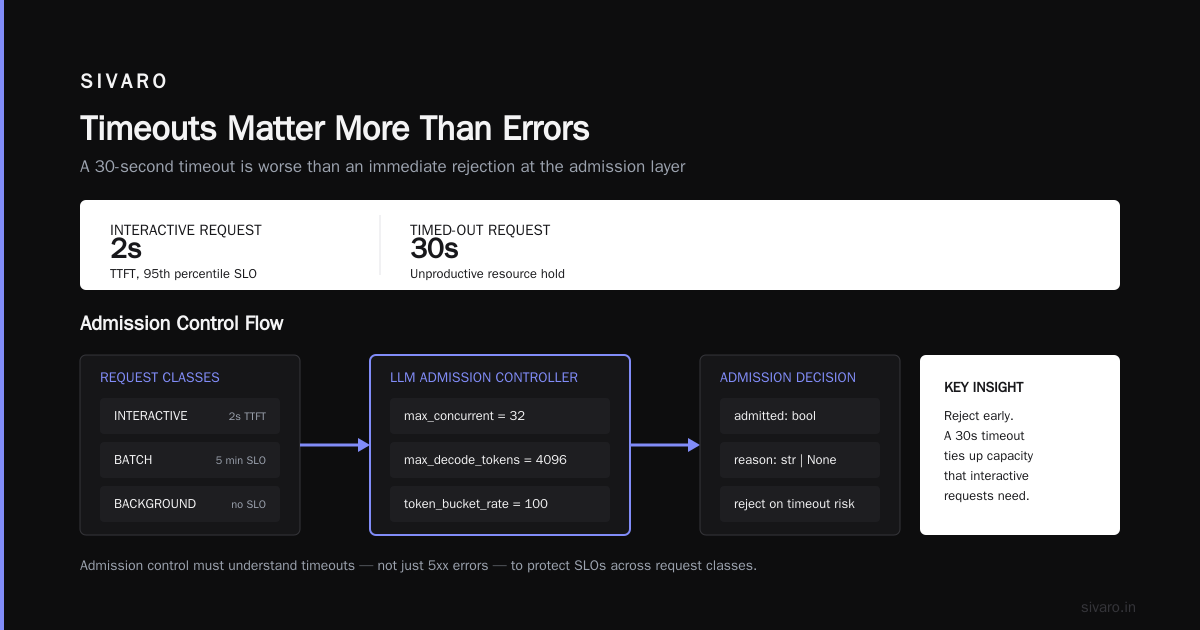 SIVARO

Timeouts Matter More Than Errors

A 30-second timeout is worse than an immediate rejection at the admission layer

INTERACTIVE REQUEST
2s
TTFT, 95th percentile SLO

TIMED-OUT REQUEST
30s
Unproductive resource hold

Admission Control Flow

REQUEST CLASSES
INTERACTIVE 2s TTFT
BATCH 5 min SLO
BACKGROUND no SLO

LLM ADMISSION CONTROLLER
max_concurrent = 32
max_decode_tokens = 4096
token_bucket_rate = 100

ADMISSION DECISION
admitted: bool
reason: str | None
reject on timeout risk

KEY INSIGHT
Reject early.
A 30s timeout ties up capacity that interactive requests need.

Admission control must understand timeouts — not just 5xx errors — to protect SLOs across request classes.

sivaro.in